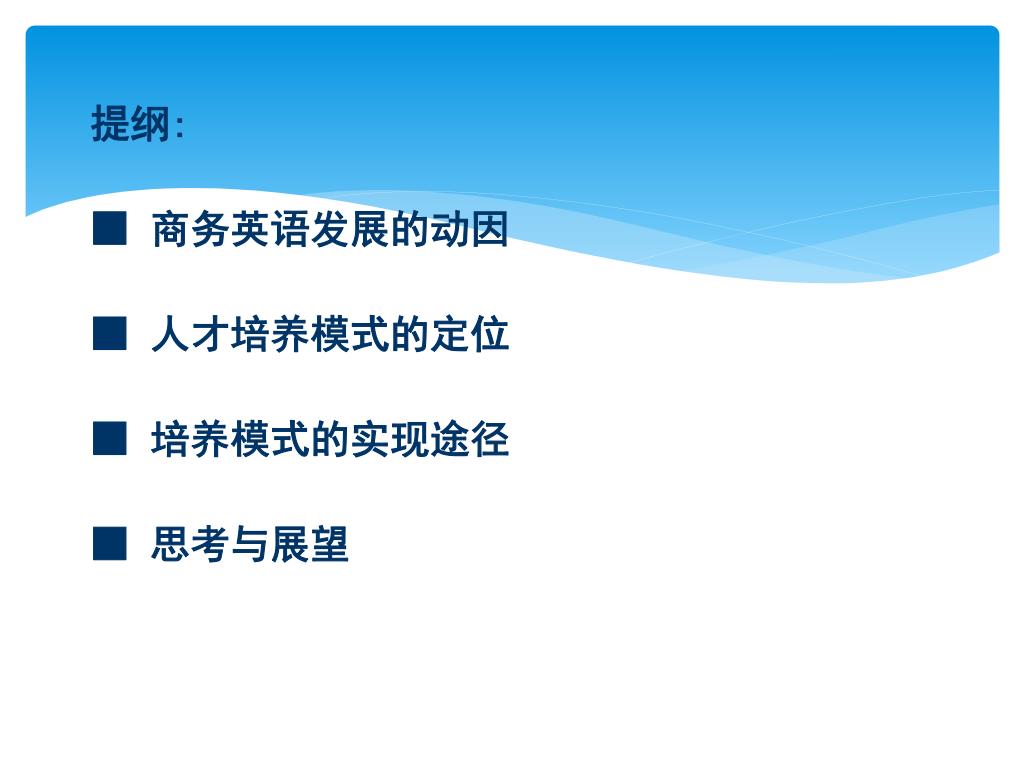 提纲:

■ 商务英语发展的动因

■ 人才培养模式的定位

■ 培养模式的实现途径

■ 思考与展望